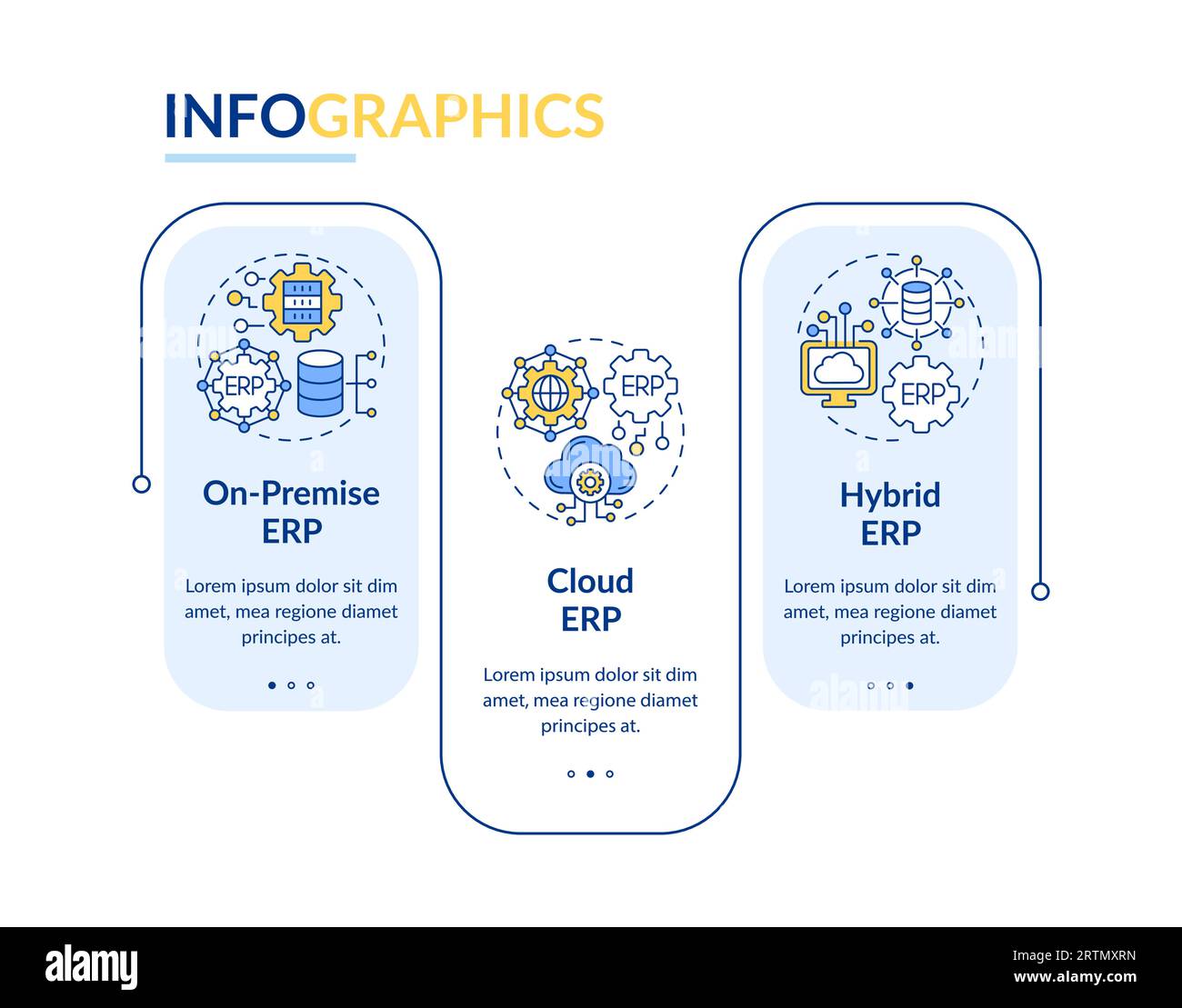 INFOGRAPHICS

ERP

On-Premise ERP

Lorem ipsum dolor sit dim amet, mea regione diamet principes at.

ERP

Cloud ERP

Lorem ipsum dolor sit dim amet, mea regione diamet principes at.

ERP

Hybrid ERP

Lorem ipsum dolor sit dim amet, mea regione diamet principes at.

alamy

Image ID: 2RTMXRN
www.alamy.com